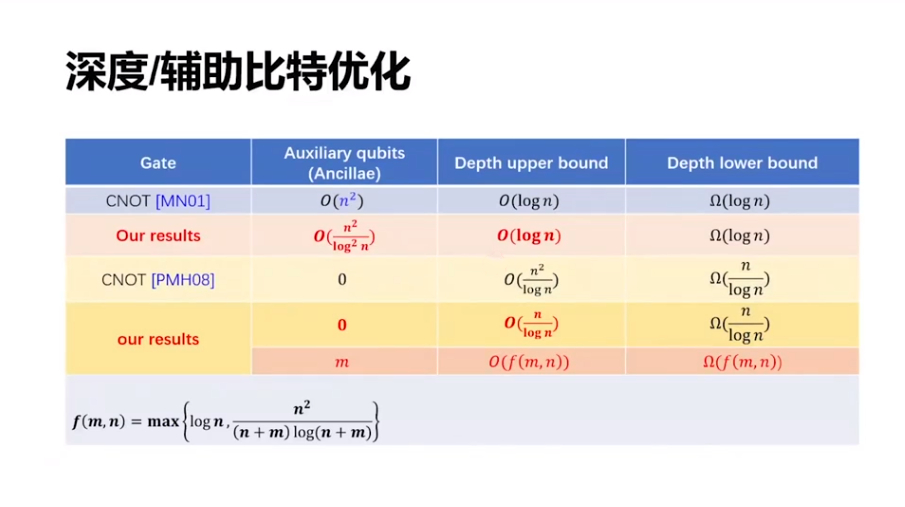 深度/辅助比特优化

| Gate | Auxiliary qubits (Ancillae) | Depth upper bound | Depth lower bound |
|---|---|---|---|
| CNOT [MN01] | $O(n^2)$ | $O(\log n)$ | $\Omega(\log n)$ |
| Our results | $O(\frac{n^2}{\log^2 n})$ | $O(\log n)$ | $\Omega(\log n)$ |
| CNOT [PMH08] | 0 | $O(\frac{n^2}{\log n})$ | $\Omega(\frac{n}{\log n})$ |
| our results | 0 | $O(\frac{n}{\log n})$ | $\Omega(\frac{n}{\log n})$ |
| | $m$ | $O(f(m,n))$ | $\Omega(f(m,n))$ |

$f(m,n) = \max\left\{\log n, \frac{n^2}{(n+m)\log(n+m)}\right\}$